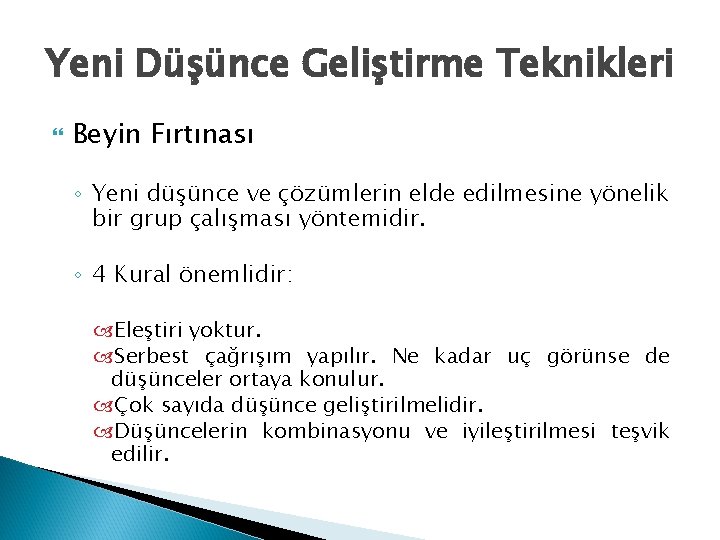 Yeni Düşünce Geliştirme Teknikleri

Beyin Fırtınası

◦ Yeni düşünce ve çözümlerin elde edilmesine yönelik bir grup çalışması yöntemidir.

◦ 4 Kural önemlidir:

Eleştiri yoktur.
Serbest çağrışım yapılır. Ne kadar uç görünse de düşünceler ortaya konulur.
Çok sayıda düşünce geliştirilmelidir.
Düşüncelerin kombinasyonu ve iyileştirilmesi teşvik edilir.